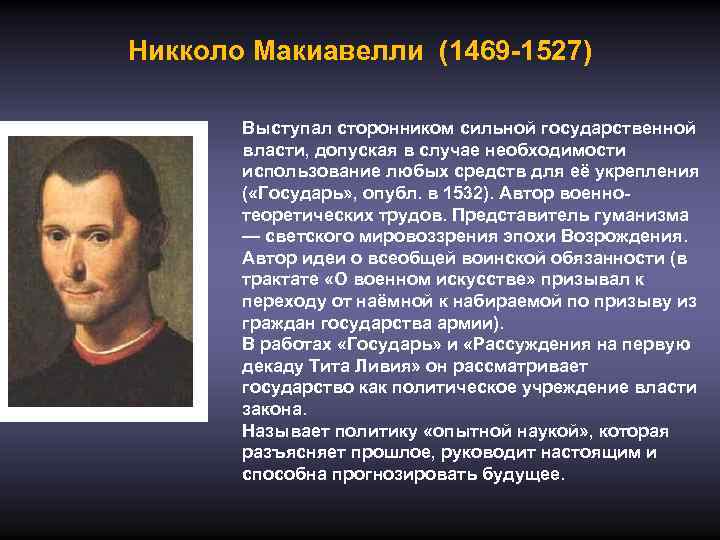 Никколо Макиавелли (1469-1527)

Выступал сторонником сильной государственной власти, допуская в случае необходимости использование любых средств для её укрепления («Государь», опубл. в 1532). Автор военно-теоретических трудов. Представитель гуманизма — светского мировоззрения эпохи Возрождения. Автор идеи о всеобщей воинской обязанности (в трактате «О военном искусстве» призывал к переходу от наёмной к набираемой по призыву из граждан государства армии).
В работах «Государь» и «Рассуждения на первую декаду Тита Ливия» он рассматривает государство как политическое учреждение власти закона.
Называет политику «опытной наукой», которая разъясняет прошлое, руководит настоящим и способна прогнозировать будущее.